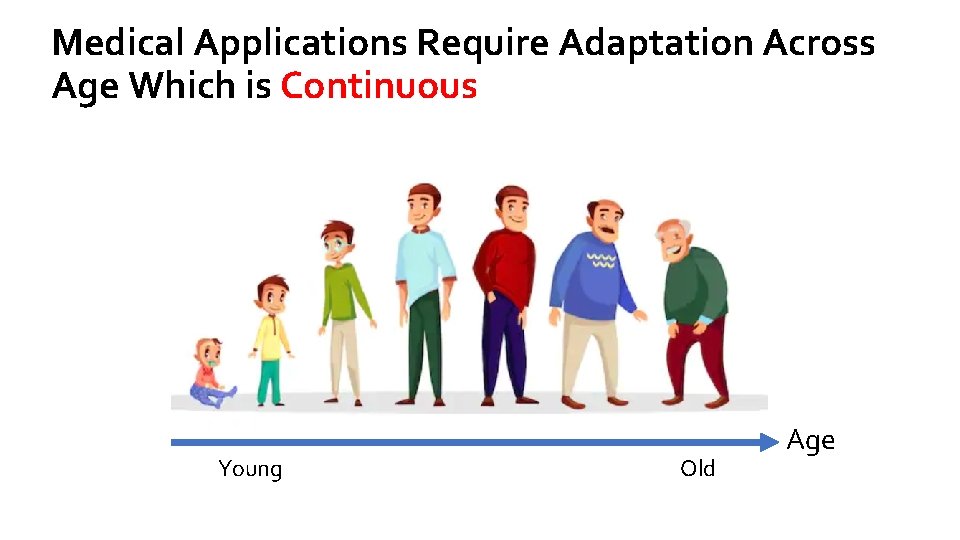 Medical Applications Require Adaptation Across Age Which is Continuous

Age

Young

Old